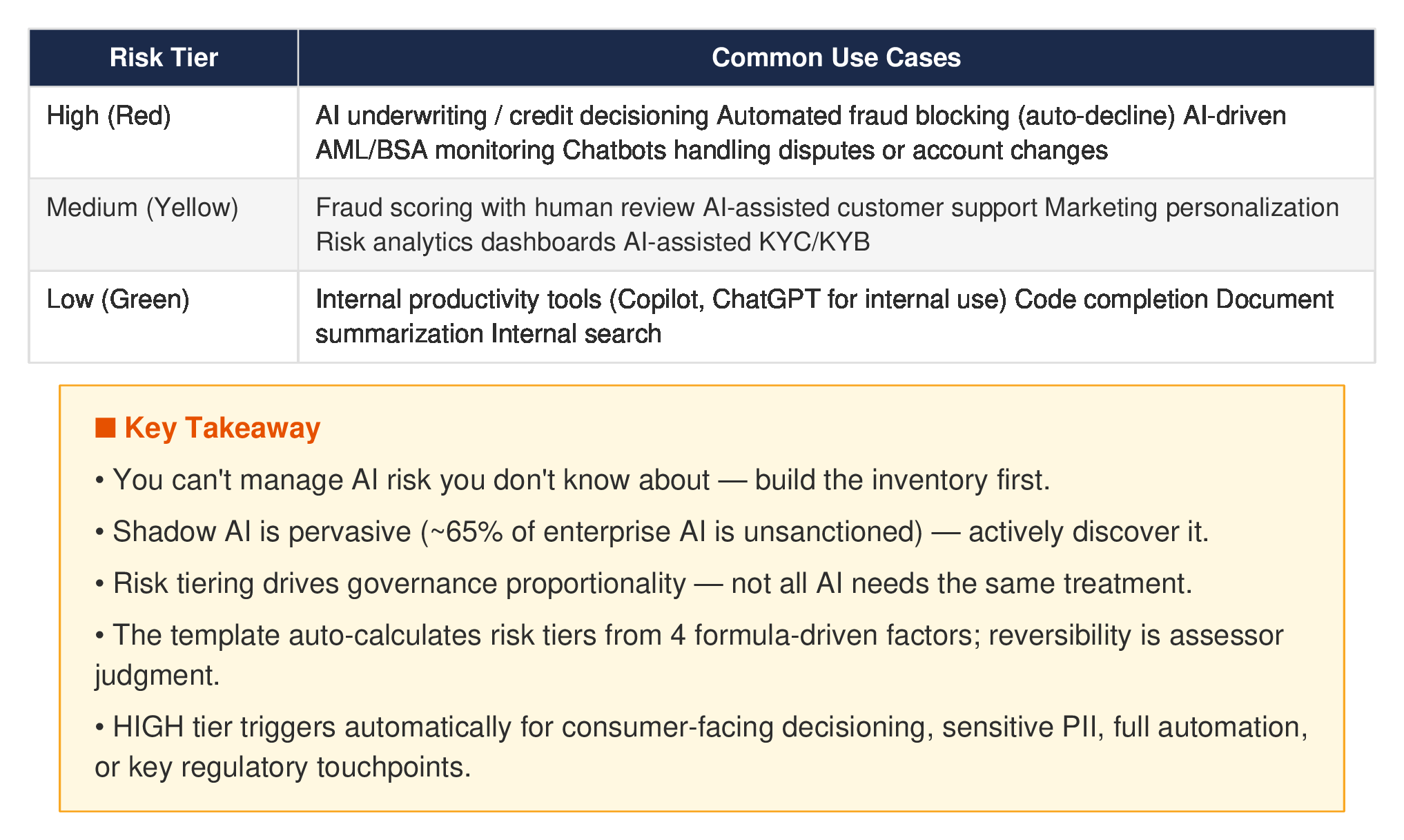 | Risk Tier | Common Use Cases |
|---|---|
| High (Red) | AI underwriting / credit decisioning Automated fraud blocking (auto-decline) AI-driven AML/BSA monitoring Chatbots handling disputes or account changes |
| Medium (Yellow) | Fraud scoring with human review AI-assisted customer support Marketing personalization Risk analytics dashboards AI-assisted KYC/KYB |
| Low (Green) | Internal productivity tools (Copilot, ChatGPT for internal use) Code completion Document summarization Internal search |

■ Key Takeaway

• You can't manage AI risk you don't know about — build the inventory first.

• Shadow AI is pervasive (~65% of enterprise AI is unsanctioned) — actively discover it.

• Risk tiering drives governance proportionality — not all AI needs the same treatment.

• The template auto-calculates risk tiers from 4 formula-driven factors; reversibility is assessor judgment.

• HIGH tier triggers automatically for consumer-facing decisioning, sensitive PII, full automation, or key regulatory touchpoints.